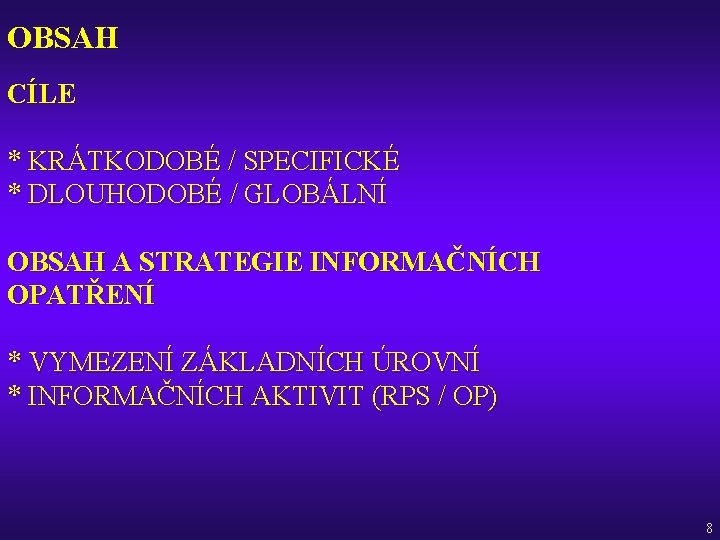 OBSAH

CÍLE

* KRÁTKODOBÉ / SPECIFICKÉ
* DLOUHODOBÉ / GLOBÁLNÍ

OBSAH A STRATEGIE INFORMAČNÍCH OPATŘENÍ

* VYMEZENÍ ZÁKLADNÍCH ÚROVNÍ
* INFORMAČNÍCH AKTIVIT (RPS / OP)

8